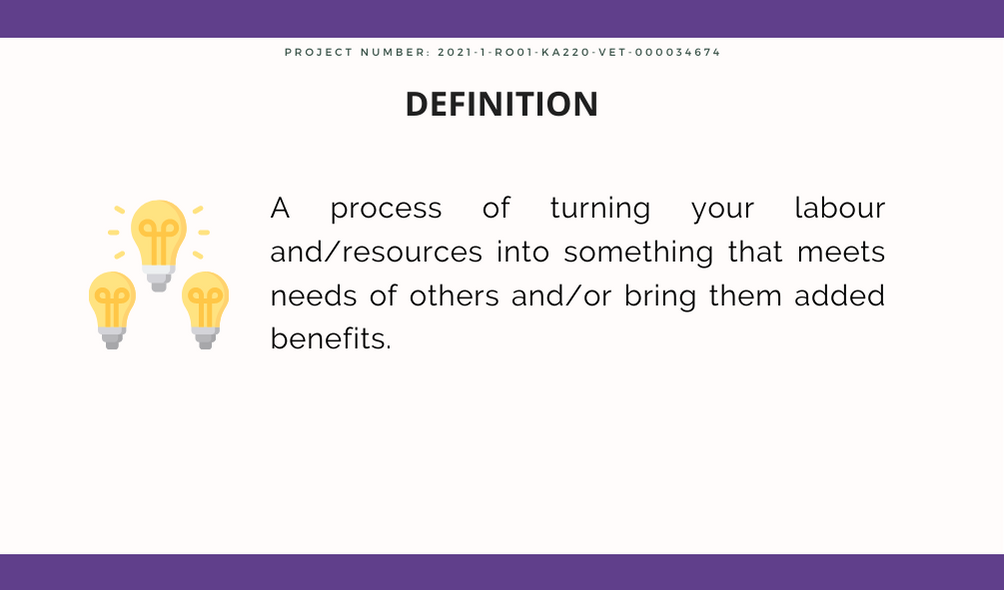 PROJECT NUMBER: 2021-1-RO01-KA220-VET-000034674

DEFINITION

A process of turning your labour and/resources into something that meets needs of others and/or bring them added benefits.